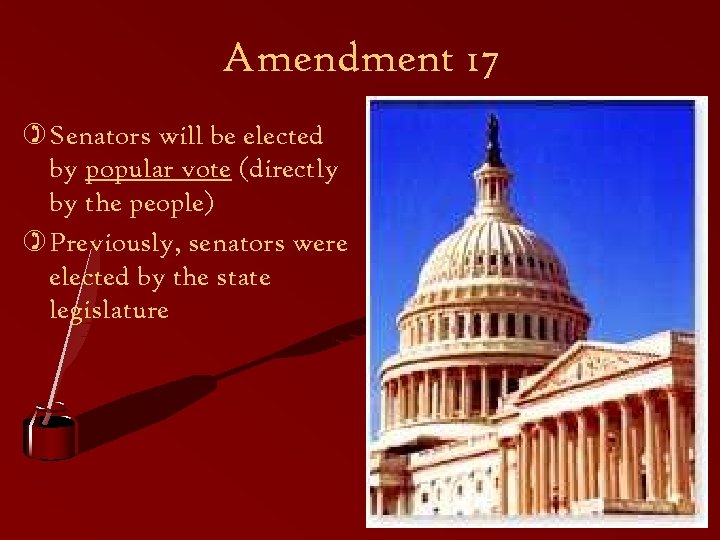 Amendment 17

Senators will be elected by popular vote (directly by the people)

Previously, senators were elected by the state legislature